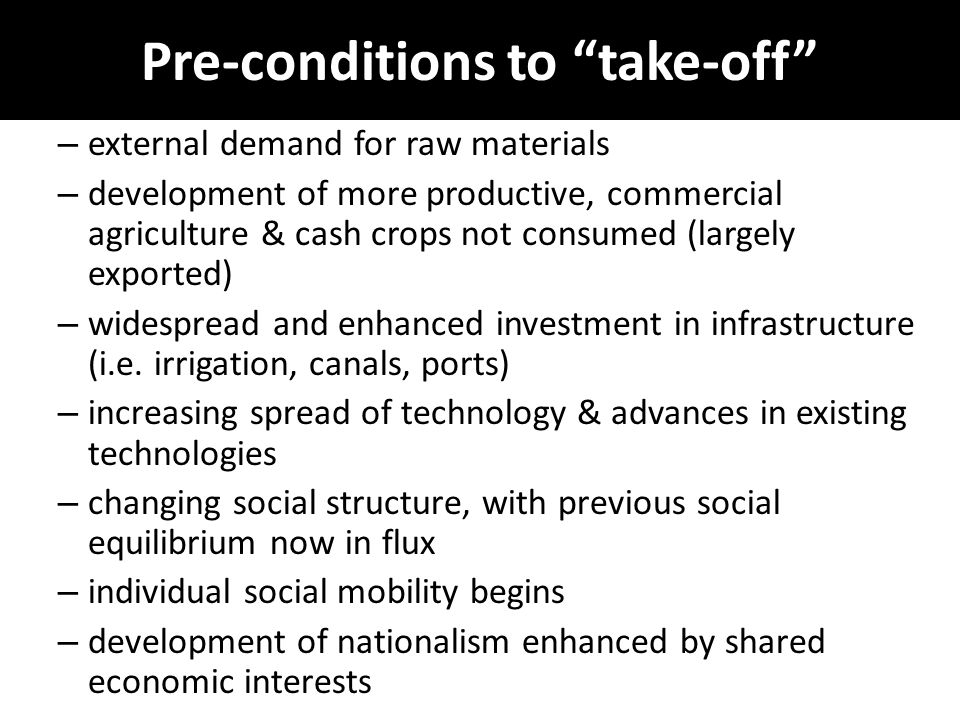 Pre-conditions to “take-off”

– external demand for raw materials
– development of more productive, commercial agriculture & cash crops not consumed (largely exported)
– widespread and enhanced investment in infrastructure (i.e. irrigation, canals, ports)
– increasing spread of technology & advances in existing technologies
– changing social structure, with previous social equilibrium now in flux
– individual social mobility begins
– development of nationalism enhanced by shared economic interests